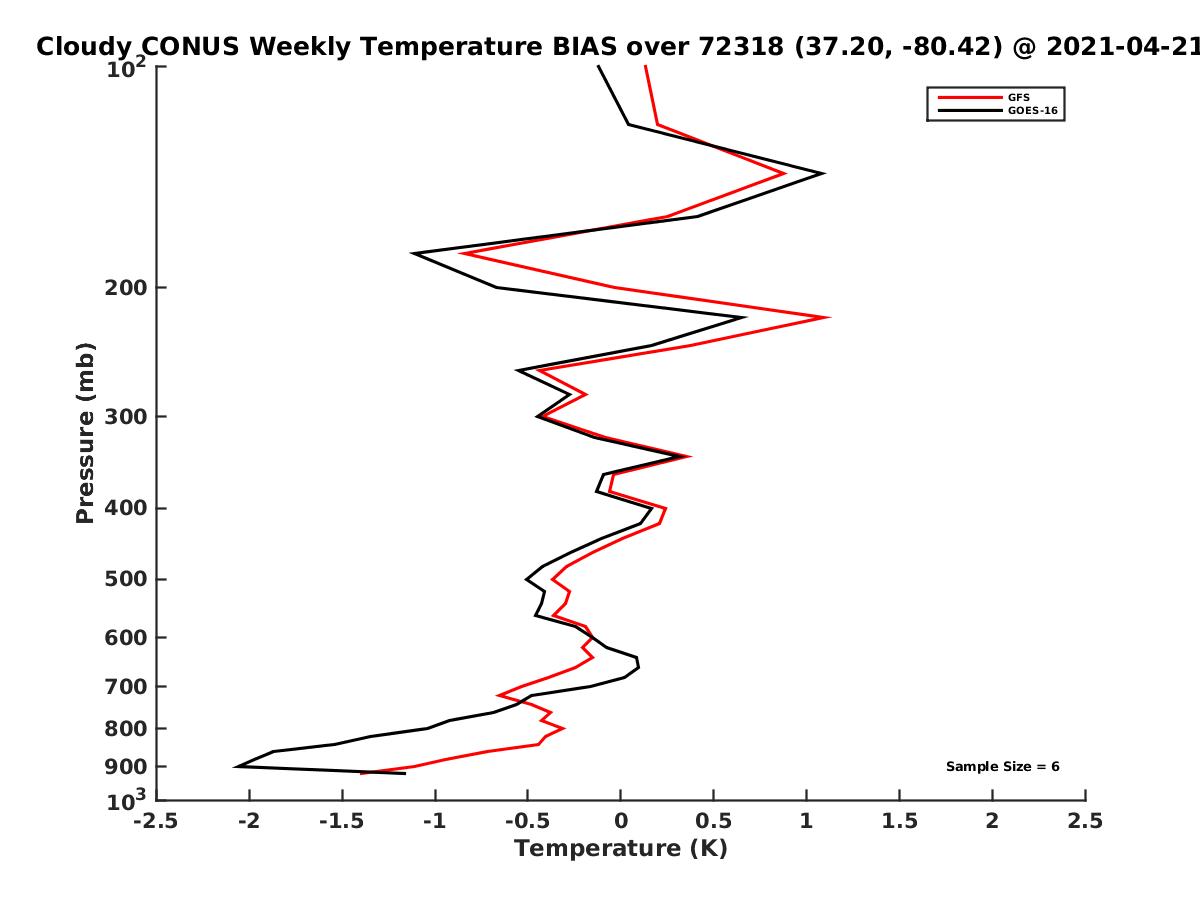 Cloudy CONUS Weekly Temperature BIAS over 72318 (37.20, -80.42) @ 2021-04-21

GFS
GOES-16

Pressure (mb)

$10^2$
200
300
400
500
600
700
800
900
$10^3$

Sample Size = 6

-2.5
-2
-1.5
-1
-0.5
0
0.5
1
1.5
2
2.5

Temperature (K)